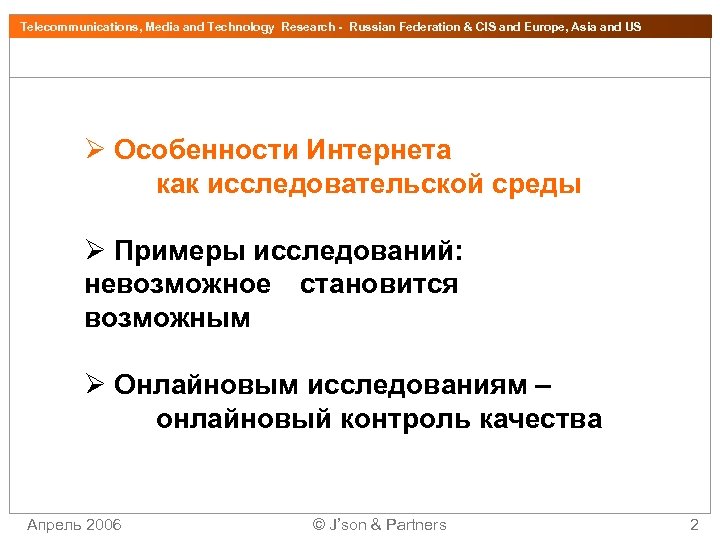 Telecommunications, Media and Technology Research - Russian Federation & CIS and Europe, Asia and US

➢ Особенности Интернета как исследовательской среды

➢ Примеры исследований: невозможное становится возможным

➢ Онлайновым исследованиям – онлайновый контроль качества

Апрель 2006

© J'son & Partners

2